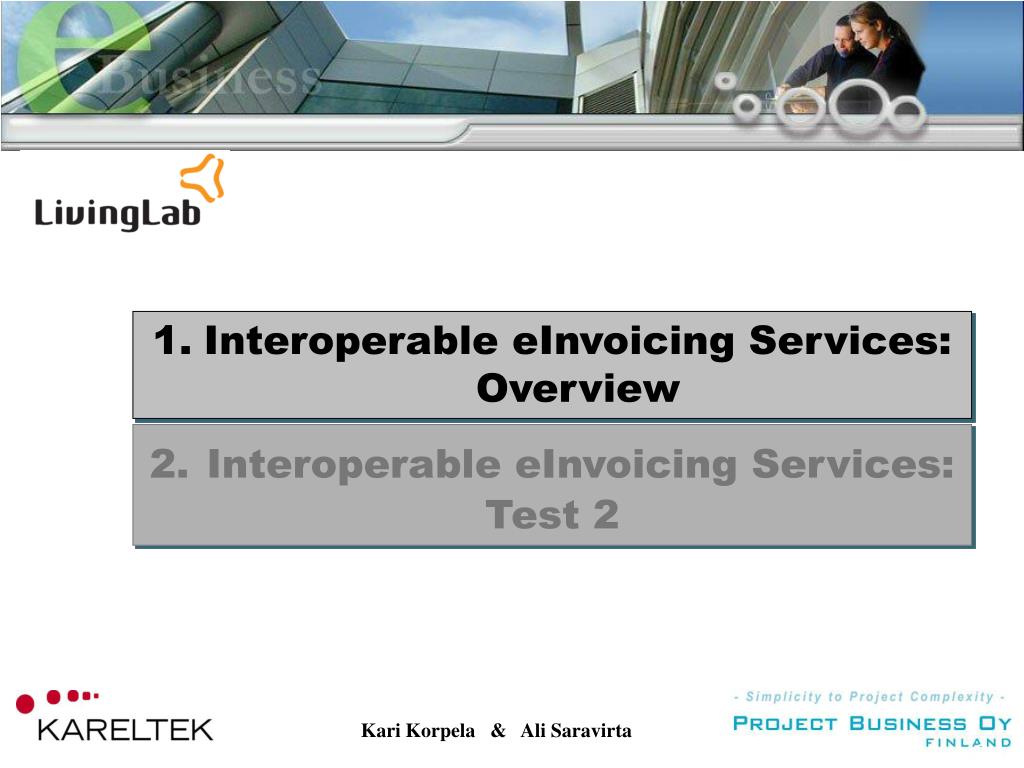 eBusiness

LivingLab

1. Interoperable eInvoicing Services: Overview

2. Interoperable eInvoicing Services: Test 2

KARELTEK

Kari Korpela & Ali Saravirta

- Simplicity to Project Complexity -
PROJECT BUSINESS OY
FINLAND